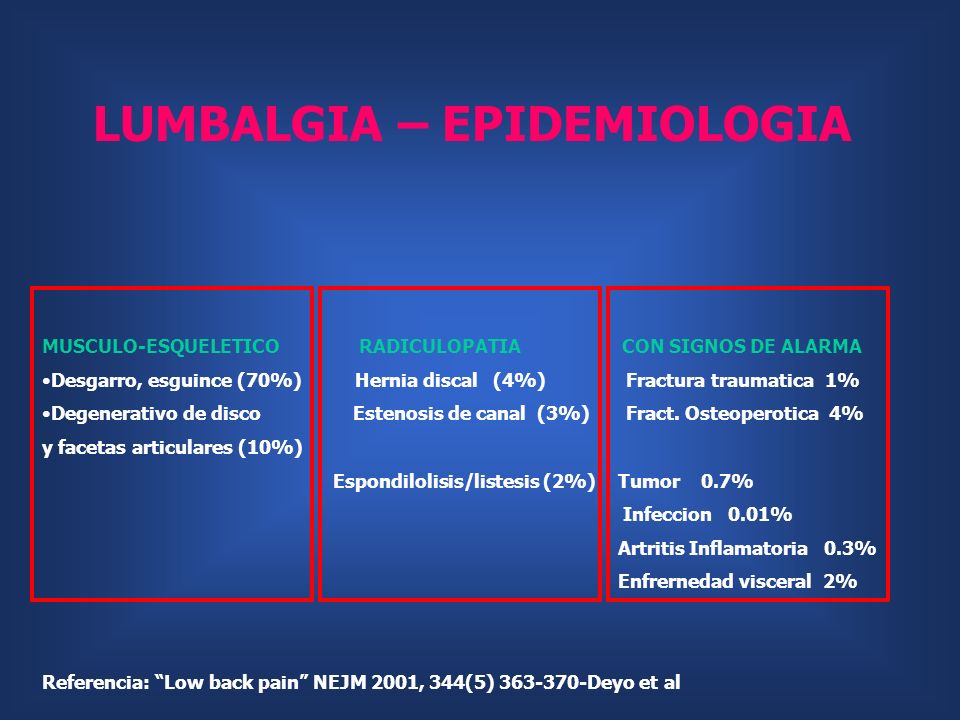 LUMBALGIA – EPIDEMIOLOGIA

MUSCULO-ESQUELETICO
•Desgarro, esguince (70%)
•Degenerativo de disco y facetas articulares (10%)

RADICULOPATIA
Hernia discal (4%)
Estenosis de canal (3%)
Espondilolisis/listesis (2%)

CON SIGNOS DE ALARMA
Fractura traumatica 1%
Fract. Osteoperotica 4%
Tumor 0.7%
Infeccion 0.01%
Artritis Inflamatoria 0.3%
Enfrernedad visceral 2%

Referencia: "Low back pain" NEJM 2001, 344(5) 363-370-Deyo et al